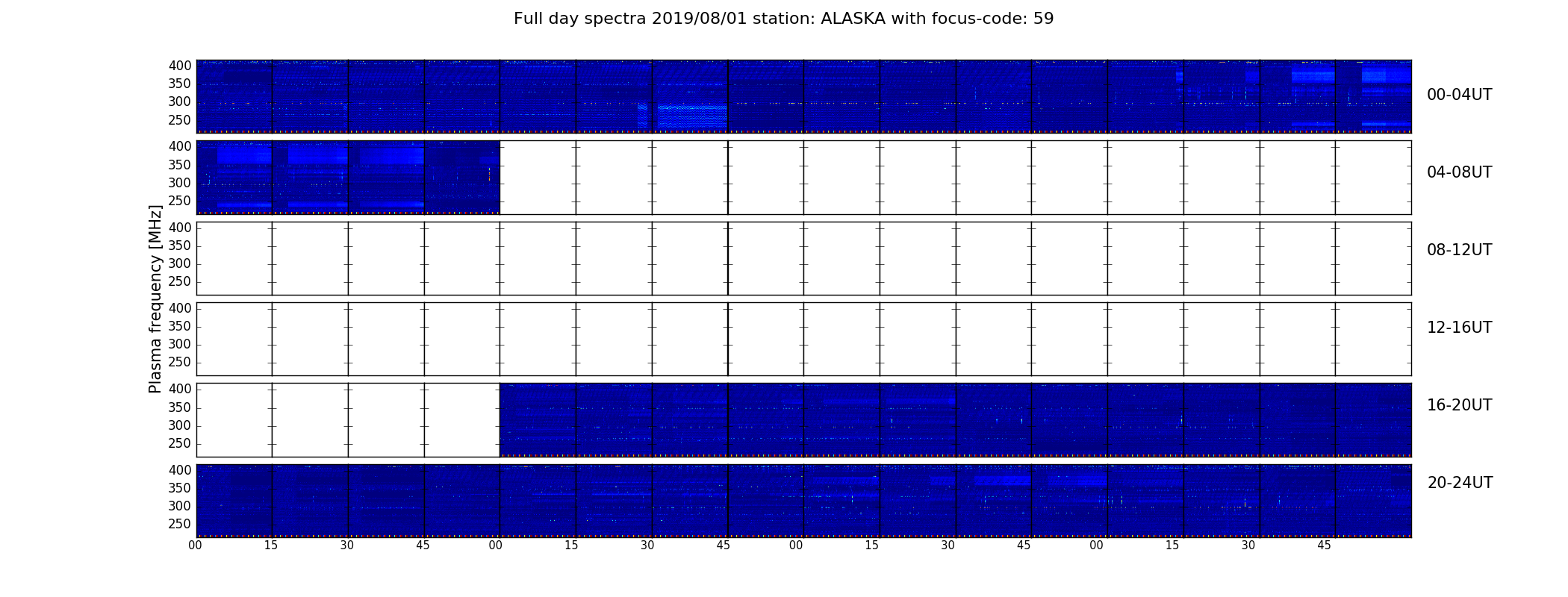 Full day spectra 2019/08/01 station: ALASKA with focus-code: 59

Plasma frequency [MHz]

400
350
300
250
00-04UT

400
350
300
250
04-08UT

400
350
300
250
08-12UT

400
350
300
250
12-16UT

400
350
300
250
16-20UT

400
350
300
250
20-24UT

00 15 30 45 00 15 30 45 00 15 30 45 00 15 30 45